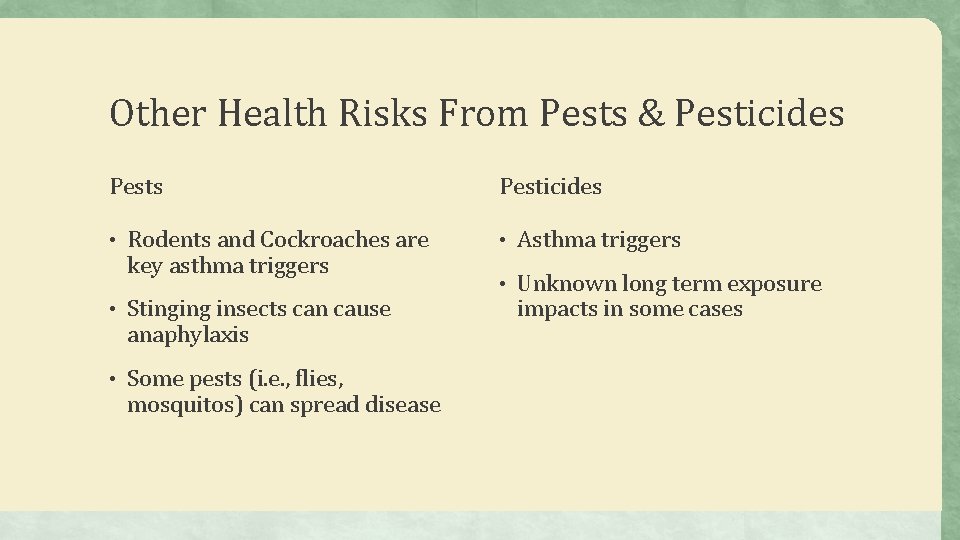 Other Health Risks From Pests & Pesticides

Pests

• Rodents and Cockroaches are key asthma triggers

• Stinging insects can cause anaphylaxis

• Some pests (i.e., flies, mosquitos) can spread disease

Pesticides

• Asthma triggers

• Unknown long term exposure impacts in some cases